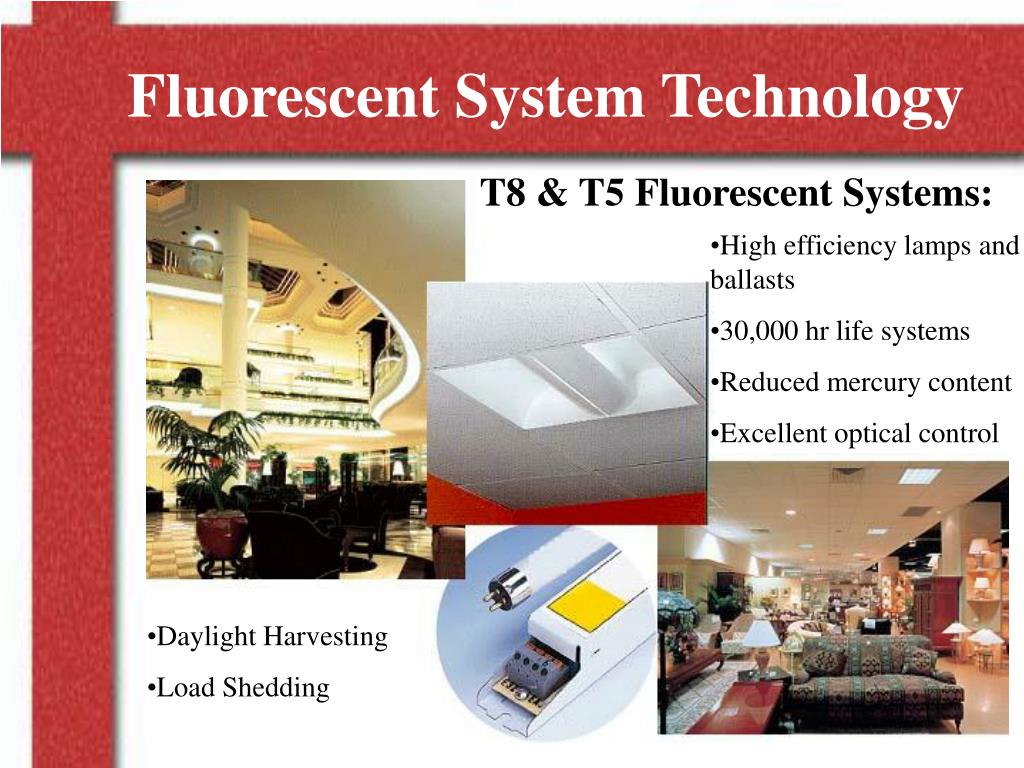 Fluorescent System Technology

T8 & T5 Fluorescent Systems:

•High efficiency lamps and ballasts

•30,000 hr life systems

•Reduced mercury content

•Excellent optical control

•Daylight Harvesting

•Load Shedding